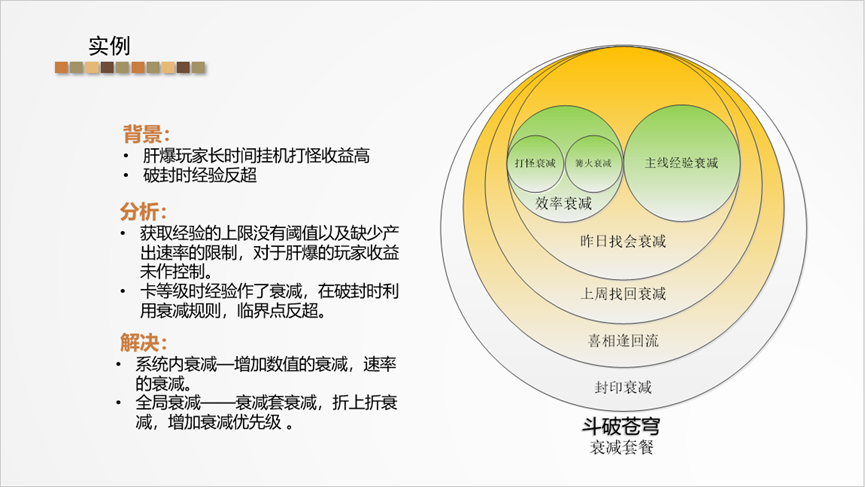 实例

背景：
• 肝爆玩家长时间挂机打怪收益高
• 破封时经验反超

分析：
• 获取经验的上限没有阈值以及缺少产出速率的限制，对于肝爆的玩家收益未作控制。
• 卡等级时经验作了衰减，在破封时利用衰减规则，临界点反超。

解决：
• 系统内衰减—增加数值的衰减，速率的衰减。
• 全局衰减——衰减套衰减，折上折衰减，增加衰减优先级 。

打怪衰减
篝火衰减
主线经验衰减
效率衰减
昨日找会衰减
上周找回衰减
喜相逢回流
封印衰减

斗破苍穹
衰减套餐